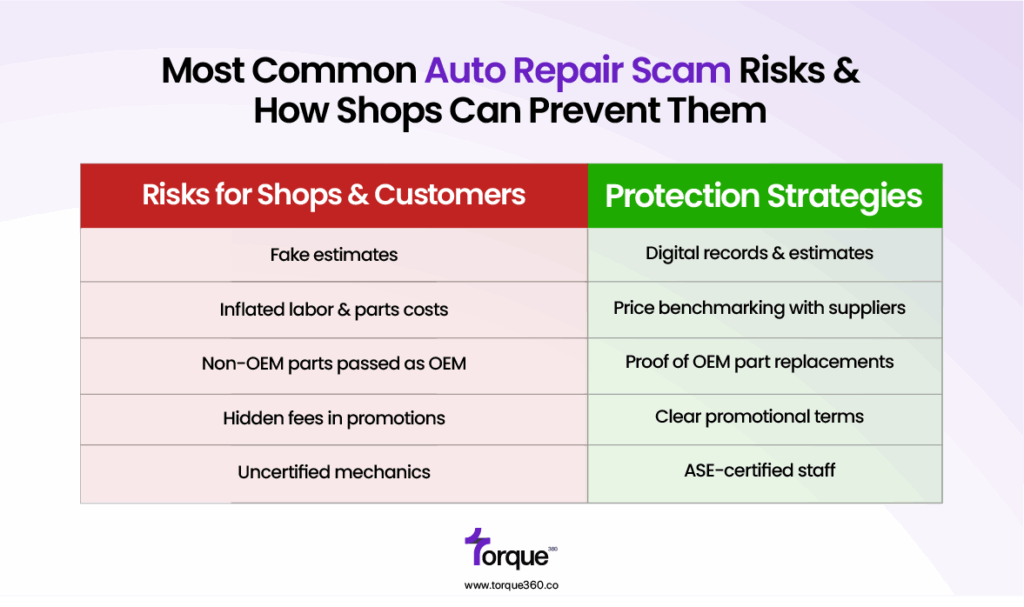 Most Common Auto Repair Scam Risks & How Shops Can Prevent Them

| Risks for Shops & Customers | Protection Strategies |
|---|---|
| Fake estimates | Digital records & estimates |
| Inflated labor & parts costs | Price benchmarking with suppliers |
| Non-OEM parts passed as OEM | Proof of OEM part replacements |
| Hidden fees in promotions | Clear promotional terms |
| Uncertified mechanics | ASE-certified staff |

Torque 360

www.torque360.co